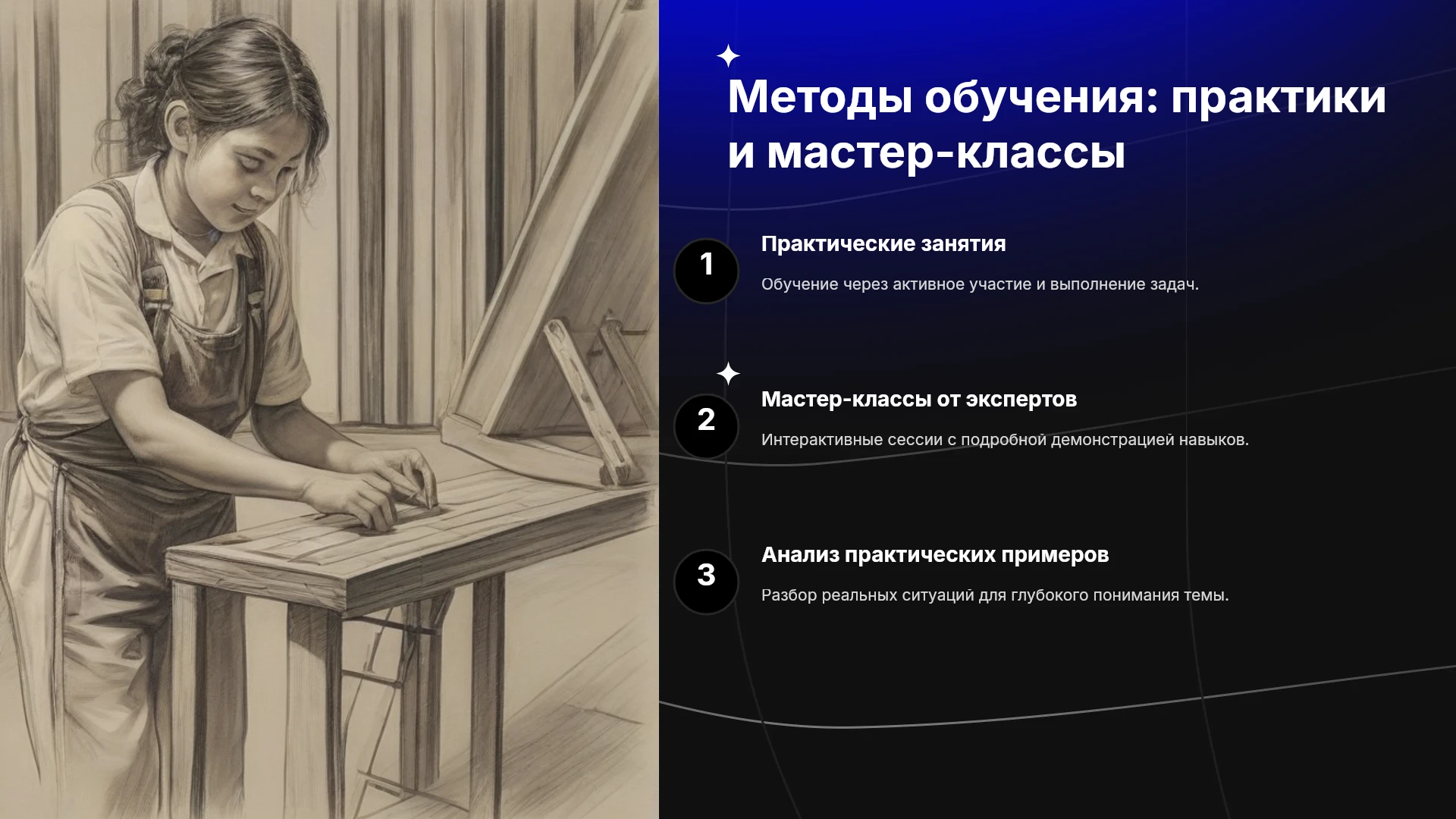 Методы обучения: практики и мастер-классы

1

Практические занятия

Обучение через активное участие и выполнение задач.

2

Мастер-классы от экспертов

Интерактивные сессии с подробной демонстрацией навыков.

3

Анализ практических примеров

Разбор реальных ситуаций для глубокого понимания темы.